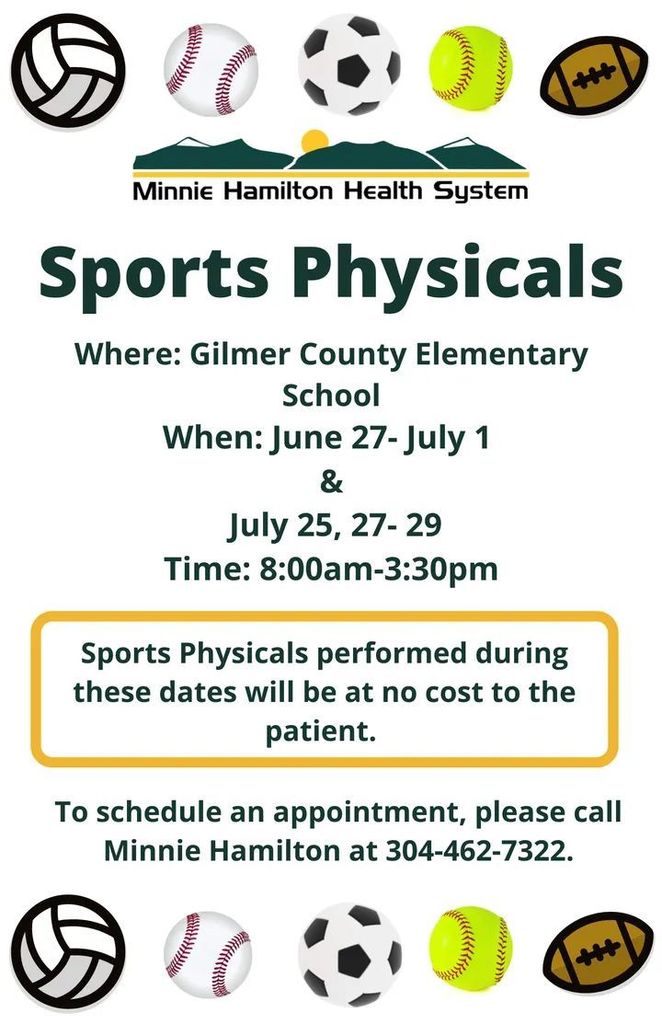 Minnie Hamilton Health System

Sports Physicals

Where: Gilmer County Elementary School
When: June 27- July 1
&
July 25, 27- 29
Time: 8:00am-3:30pm

Sports Physicals performed during these dates will be at no cost to the patient.

To schedule an appointment, please call Minnie Hamilton at 304-462-7322.